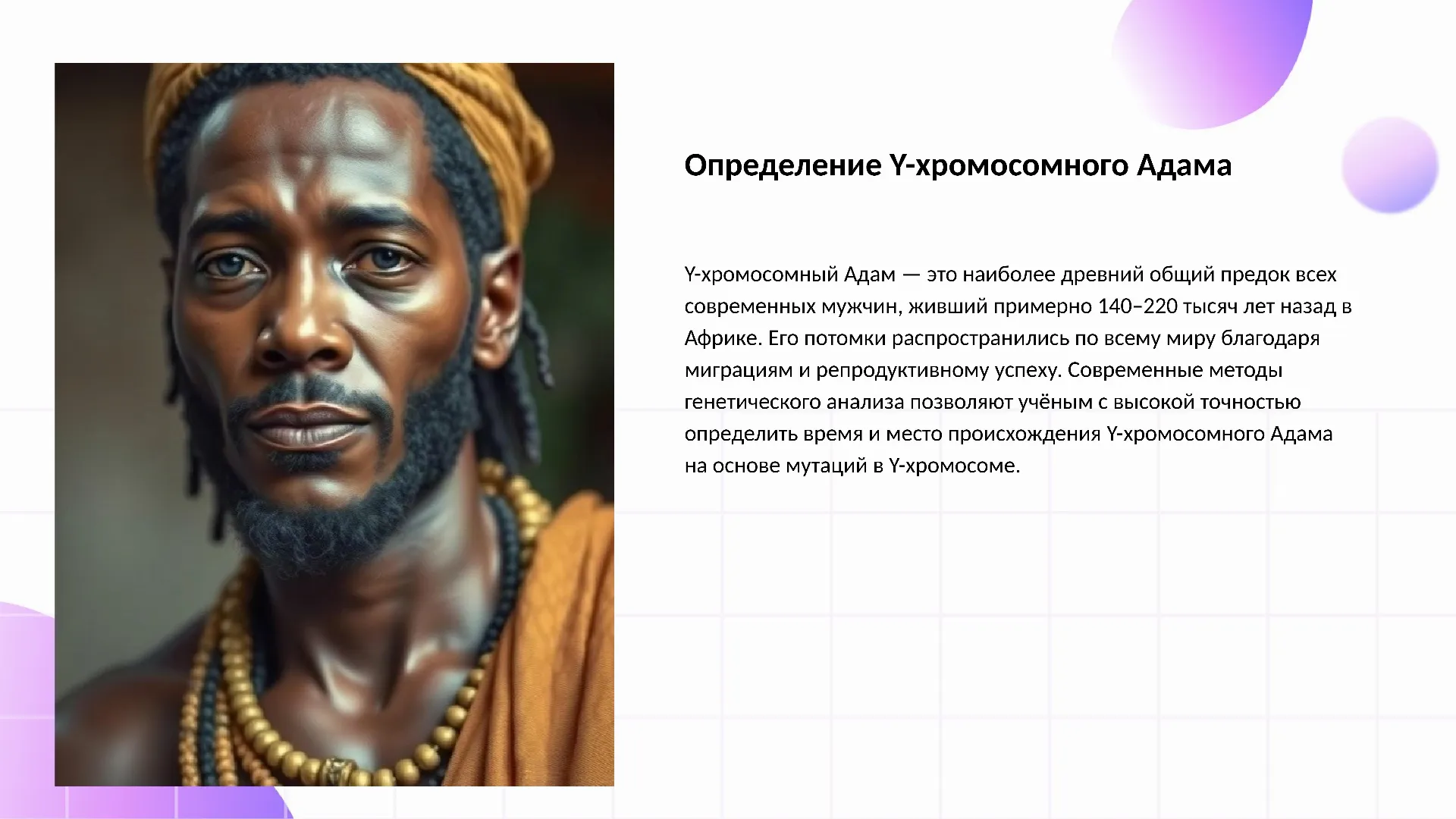 Определение Y-хромосомного Адама

Y-хромосомный Адам — это наиболее древний общий предок всех современных мужчин, живший примерно 140–220 тысяч лет назад в Африке. Его потомки распространились по всему миру благодаря миграциям и репродуктивному успеху. Современные методы генетического анализа позволяют учёным с высокой точностью определить время и место происхождения Y-хромосомного Адама на основе мутаций в Y-хромосоме.